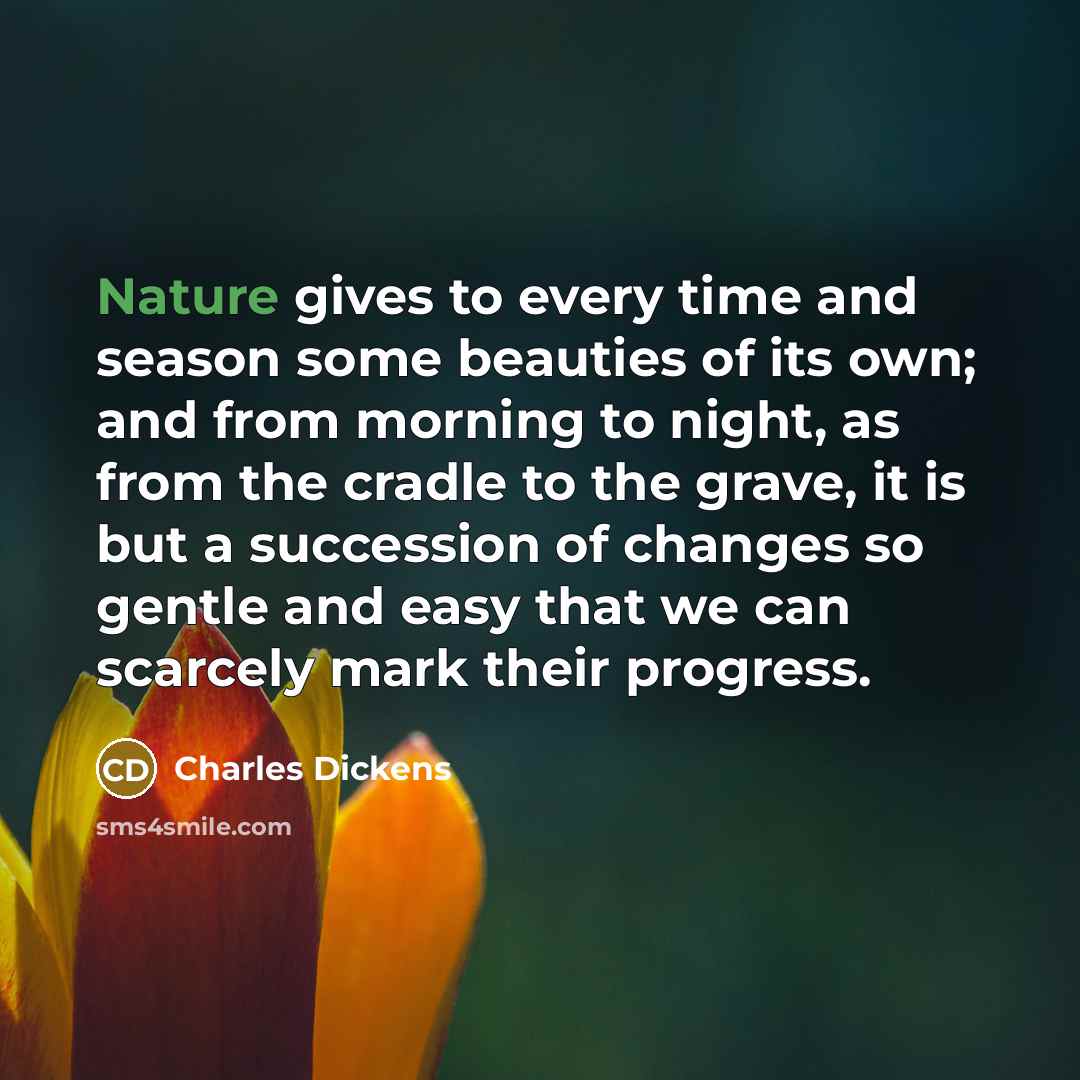 Nature gives to every time and season some beauties of its own; and from morning to night, as from the cradle to the grave, it is but a succession of changes so gentle and easy that we can scarcely mark their progress.

CD Charles Dickens

sms4smile.com